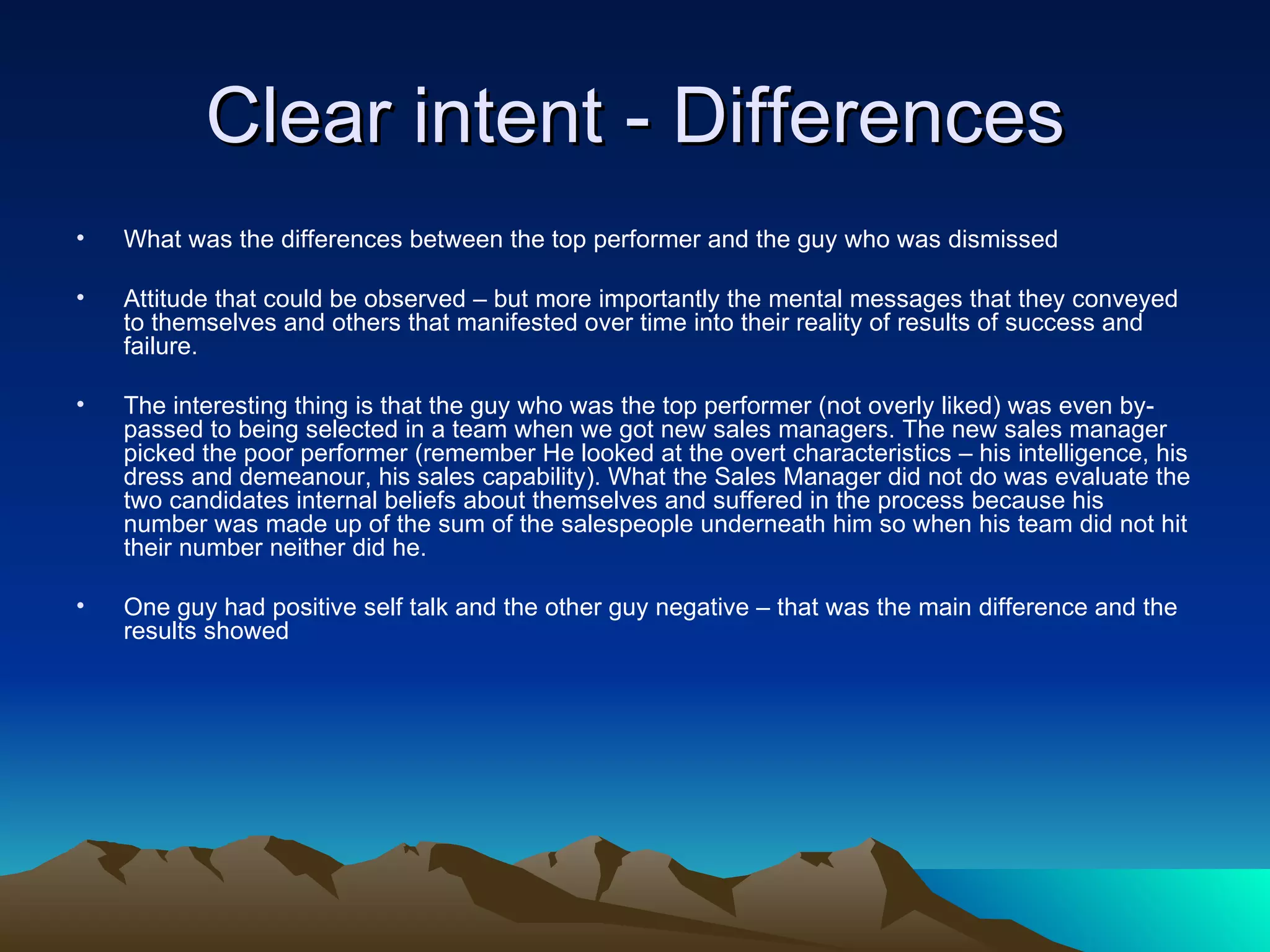 Clear intent - Differences

• What was the differences between the top performer and the guy who was dismissed

• Attitude that could be observed – but more importantly the mental messages that they conveyed to themselves and others that manifested over time into their reality of results of success and failure.

• The interesting thing is that the guy who was the top performer (not overly liked) was even by-passed to being selected in a team when we got new sales managers. The new sales manager picked the poor performer (remember He looked at the overt characteristics – his intelligence, his dress and demeanour, his sales capability). What the Sales Manager did not do was evaluate the two candidates internal beliefs about themselves and suffered in the process because his number was made up of the sum of the salespeople underneath him so when his team did not hit their number neither did he.

• One guy had positive self talk and the other guy negative – that was the main difference and the results showed